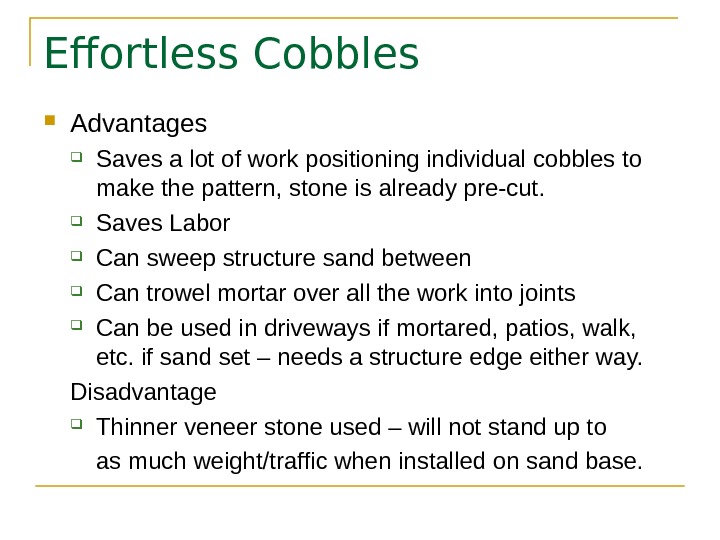 Effortless Cobbles

Advantages

Saves a lot of work positioning individual cobbles to make the pattern, stone is already pre-cut.

Saves Labor

Can sweep structure sand between

Can trowel mortar over all the work into joints

Can be used in driveways if mortared, patios, walk, etc. if sand set – needs a structure edge either way.

Disadvantage

Thinner veneer stone used – will not stand up to as much weight/traffic when installed on sand base.